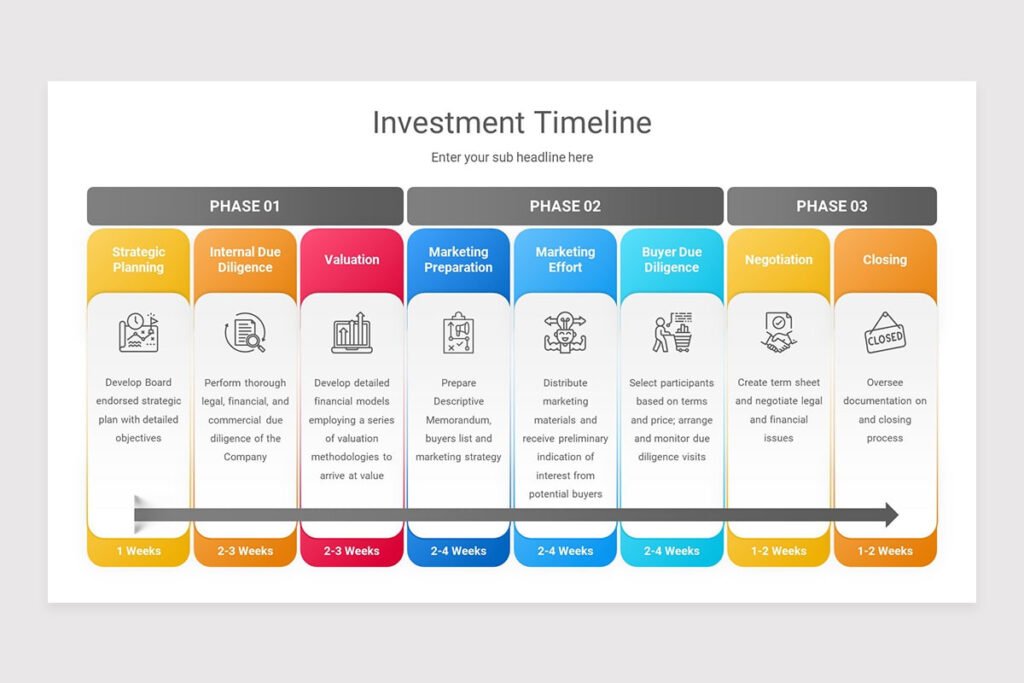 Investment Timeline

Enter your sub headline here

PHASE 01

PHASE 02

PHASE 03

Strategic Planning

Develop Board endorsed strategic plan with detailed objectives

1 Weeks

Internal Due Diligence

Perform thorough legal, financial, and commercial due diligence of the Company

2-3 Weeks

Valuation

Develop detailed financial models employing a series of valuation methodologies to arrive at value

2-3 Weeks

Marketing Preparation

Prepare Descriptive Memorandum, buyers list and marketing strategy

2-4 Weeks

Marketing Effort

Distribute marketing materials and receive preliminary indication of interest from potential buyers

2-4 Weeks

Buyer Due Diligence

Select participants based on terms and price; arrange and monitor due diligence visits

2-4 Weeks

Negotiation

Create term sheet and negotiate legal and financial issues

1-2 Weeks

Closing

CLOSED

Oversee documentation on and closing process

1-2 Weeks